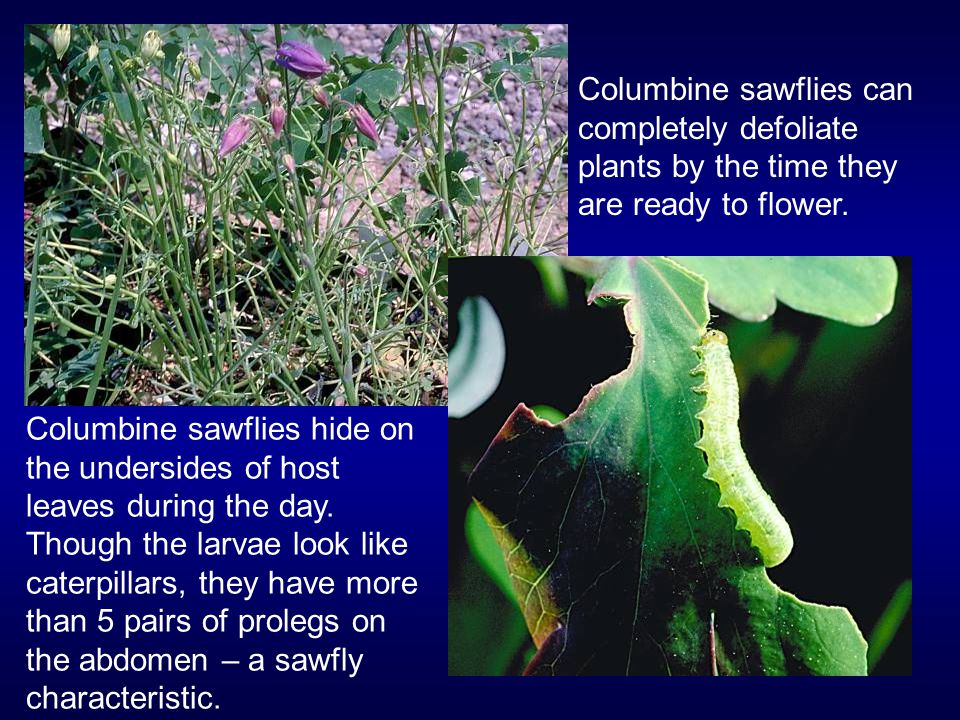 Columbine sawflies can completely defoliate plants by the time they are ready to flower.

Columbine sawflies hide on the undersides of host leaves during the day. Though the larvae look like caterpillars, they have more than 5 pairs of prolegs on the abdomen – a sawfly characteristic.